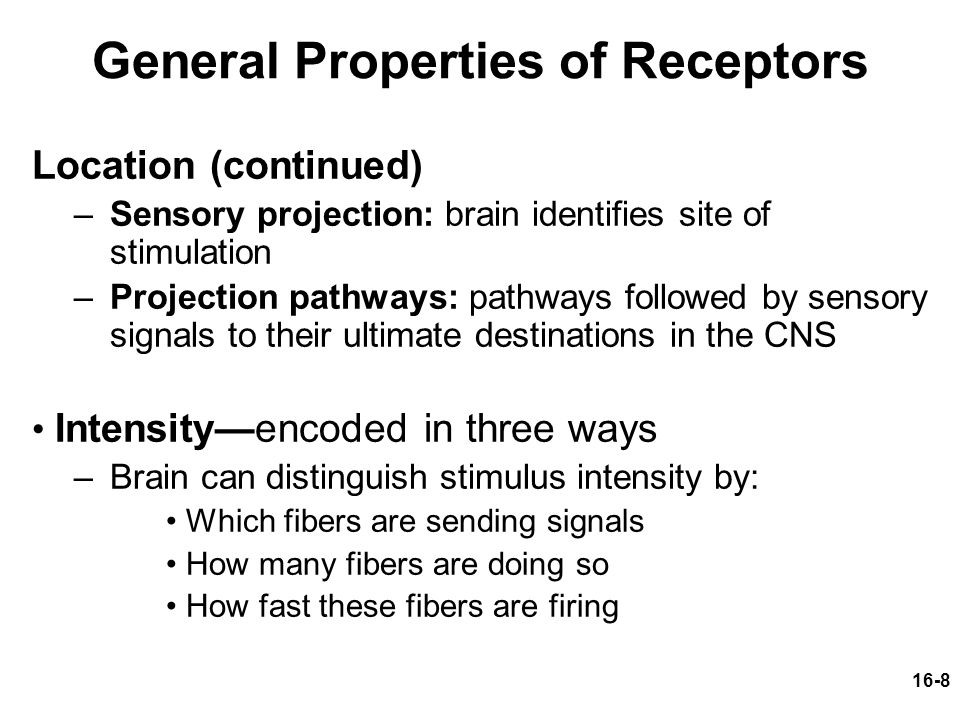 General Properties of Receptors

Location (continued)

– Sensory projection: brain identifies site of stimulation

– Projection pathways: pathways followed by sensory signals to their ultimate destinations in the CNS

• Intensity—encoded in three ways

– Brain can distinguish stimulus intensity by:

• Which fibers are sending signals

• How many fibers are doing so

• How fast these fibers are firing

16-8